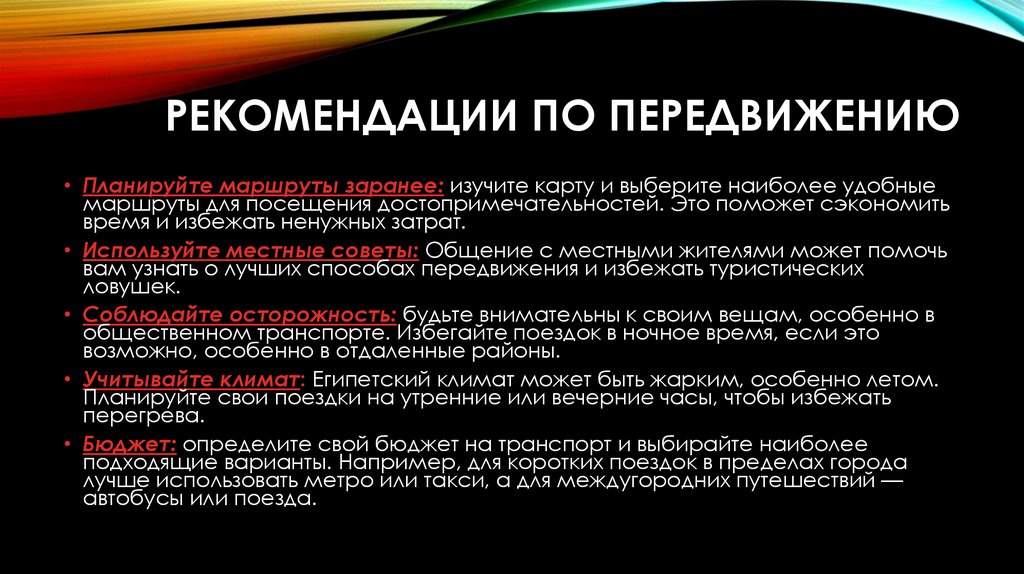 РЕКОМЕНДАЦИИ ПО ПЕРЕДВИЖЕНИЮ

• Планируйте маршруты заранее: изучите карту и выберите наиболее удобные маршруты для посещения достопримечательностей. Это поможет сэкономить время и избежать ненужных затрат.

• Используйте местные советы: Общение с местными жителями может помочь вам узнать о лучших способах передвижения и избежать туристических ловушек.

• Соблюдайте осторожность: будьте внимательны к своим вещам, особенно в общественном транспорте. Избегайте поездок в ночное время, если это возможно, особенно в отдаленные районы.

• Учитывайте климат: Египетский климат может быть жарким, особенно летом. Планируйте свои поездки на утренние или вечерние часы, чтобы избежать перегрева.

• Бюджет: определите свой бюджет на транспорт и выбирайте наиболее подходящие варианты. Например, для коротких поездок в пределах города лучше использовать метро или такси, а для междугородних путешествий — автобусы или поезда.